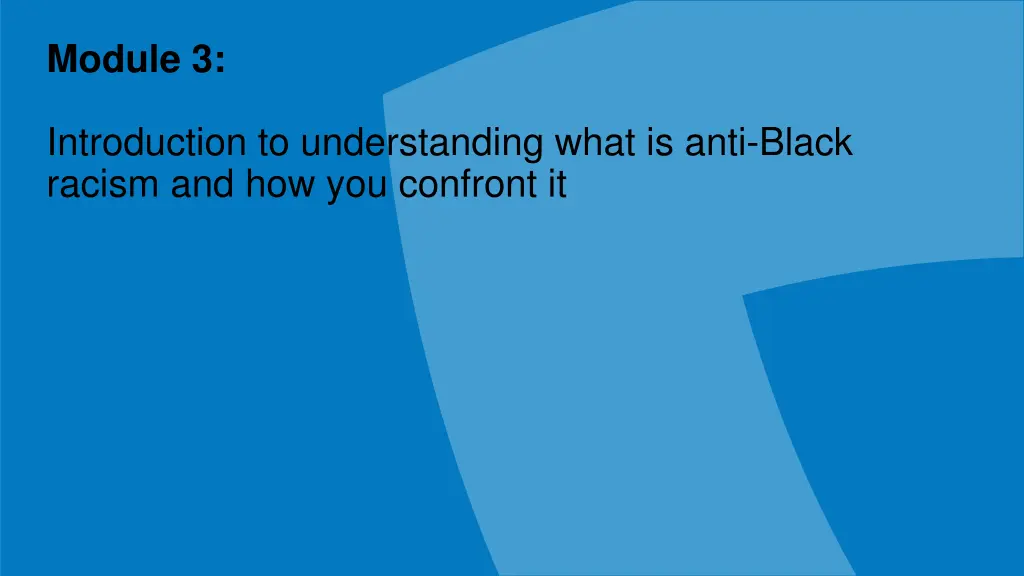 Module 3:

Introduction to understanding what is anti-Black racism and how you confront it